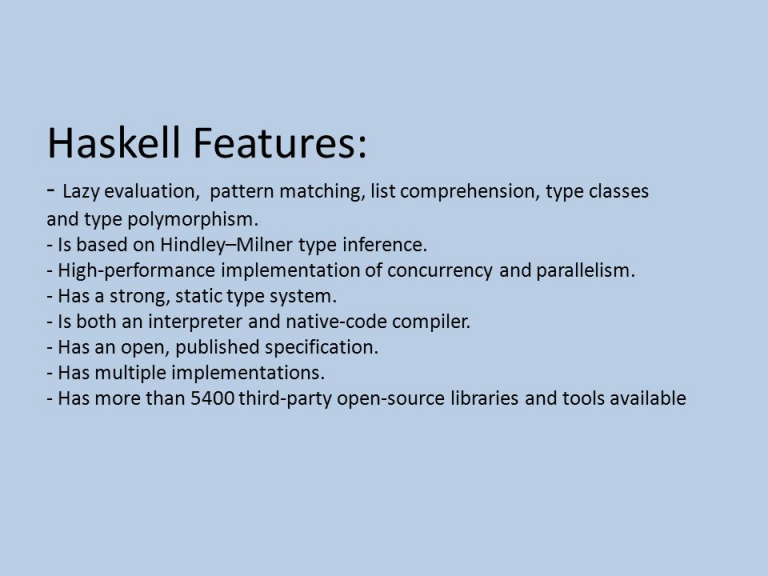 Haskell Features:

- Lazy evaluation, pattern matching, list comprehension, type classes and type polymorphism.
- Is based on Hindley–Milner type inference.
- High-performance implementation of concurrency and parallelism.
- Has a strong, static type system.
- Is both an interpreter and native-code compiler.
- Has an open, published specification.
- Has multiple implementations.
- Has more than 5400 third-party open-source libraries and tools available